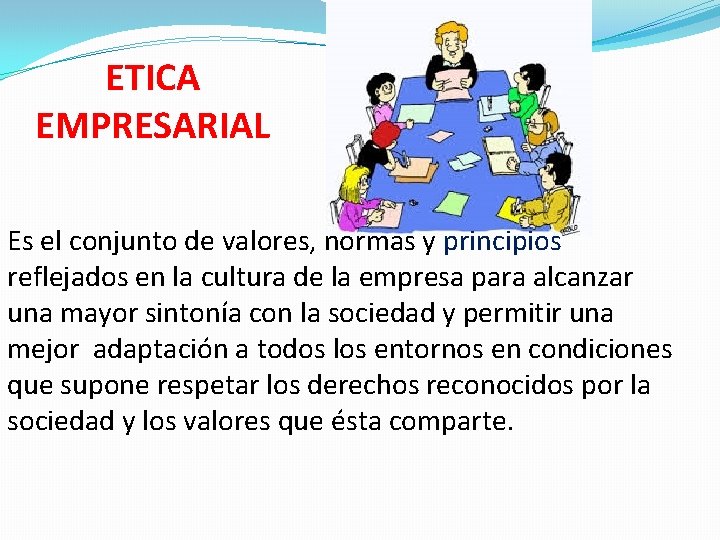 ETICA EMPRESARIAL

Es el conjunto de valores, normas y principios reflejados en la cultura de la empresa para alcanzar una mayor sintonía con la sociedad y permitir una mejor adaptación a todos los entornos en condiciones que supone respetar los derechos reconocidos por la sociedad y los valores que ésta comparte.